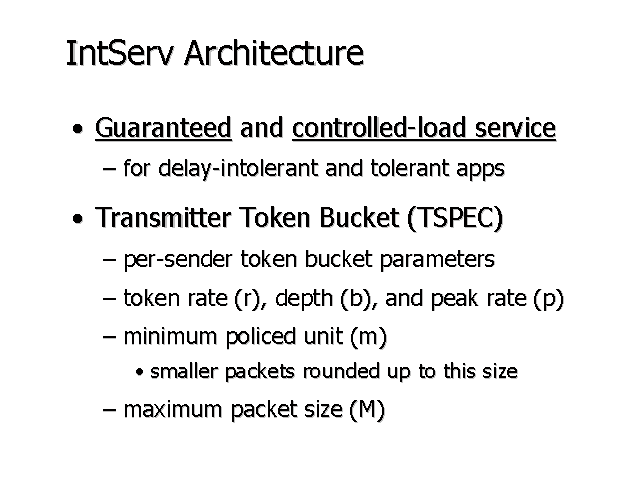 IntServ Architecture

• Guaranteed and controlled-load service
– for delay-intolerant and tolerant apps

• Transmitter Token Bucket (TSPEC)
– per-sender token bucket parameters
– token rate (r), depth (b), and peak rate (p)
– minimum policed unit (m)
• smaller packets rounded up to this size
– maximum packet size (M)